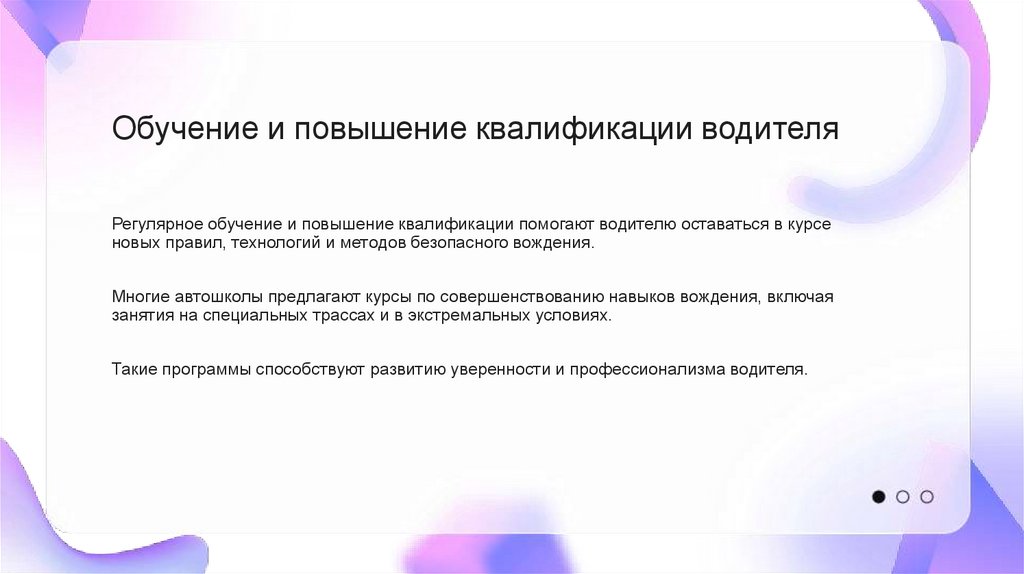 Обучение и повышение квалификации водителя

Регулярное обучение и повышение квалификации помогают водителю оставаться в курсе новых правил, технологий и методов безопасного вождения.

Многие автошколы предлагают курсы по совершенствованию навыков вождения, включая занятия на специальных трассах и в экстремальных условиях.

Такие программы способствуют развитию уверенности и профессионализма водителя.